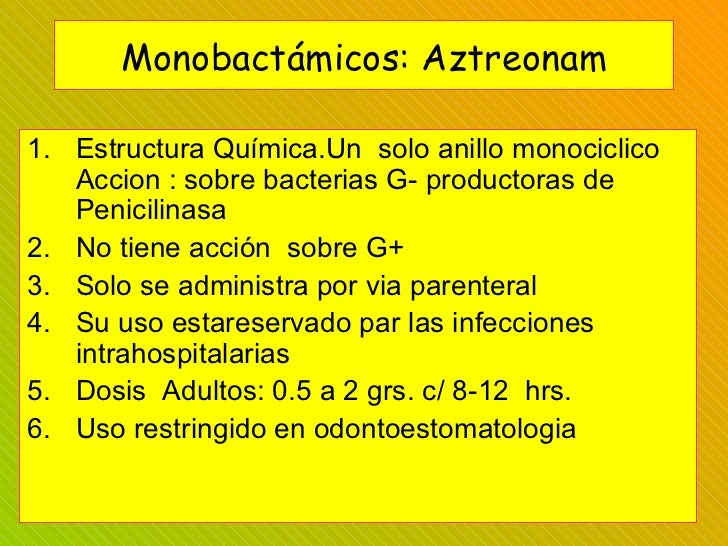 Monobactámicos: Aztreonam

1. Estructura Química.Un solo anillo monociclico Accion : sobre bacterias G- productoras de Penicilinasa
2. No tiene acción sobre G+
3. Solo se administra por via parenteral
4. Su uso estareservado par las infecciones intrahospitalarias
5. Dosis Adultos: 0.5 a 2 grs. c/ 8-12 hrs.
6. Uso restringido en odontoestomatologia